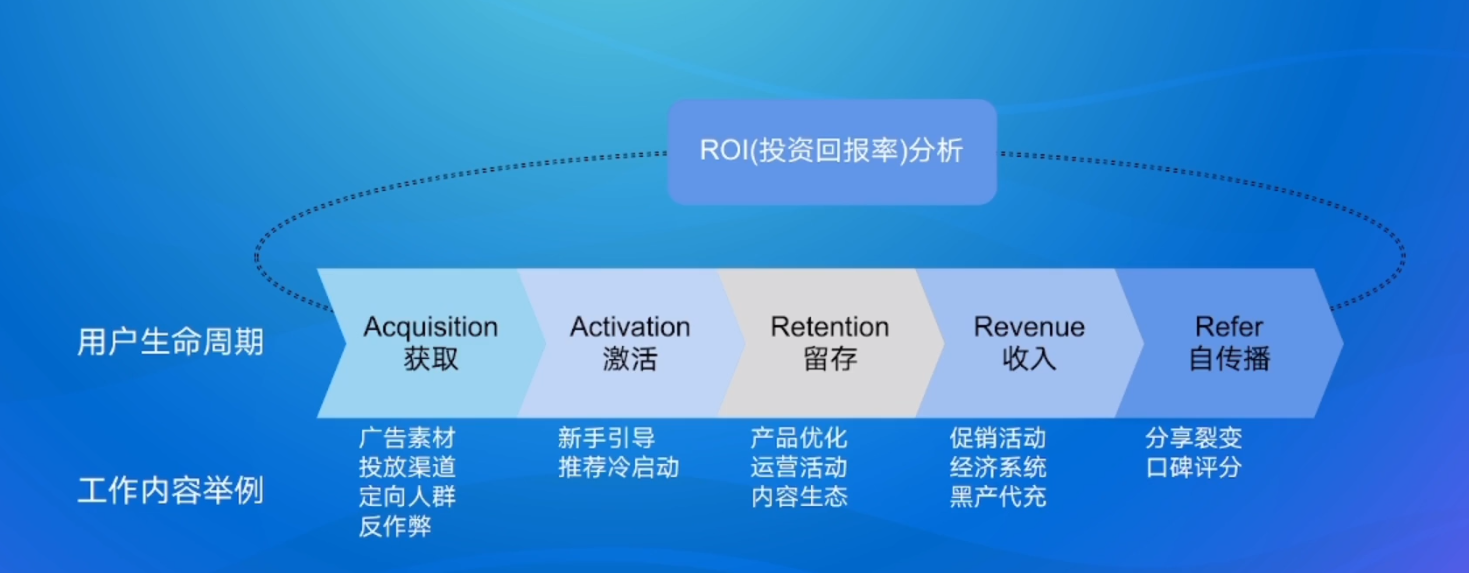 ROI(投资回报率)分析

用户生命周期

Acquisition
获取

Activation
激活

Retention
留存

Revenue
收入

Refer
自传播

工作内容举例

广告素材
投放渠道
定向人群
反作弊

新手引导
推荐冷启动

产品优化
运营活动
内容生态

促销活动
经济系统
黑产代充

分享裂变
口碑评分